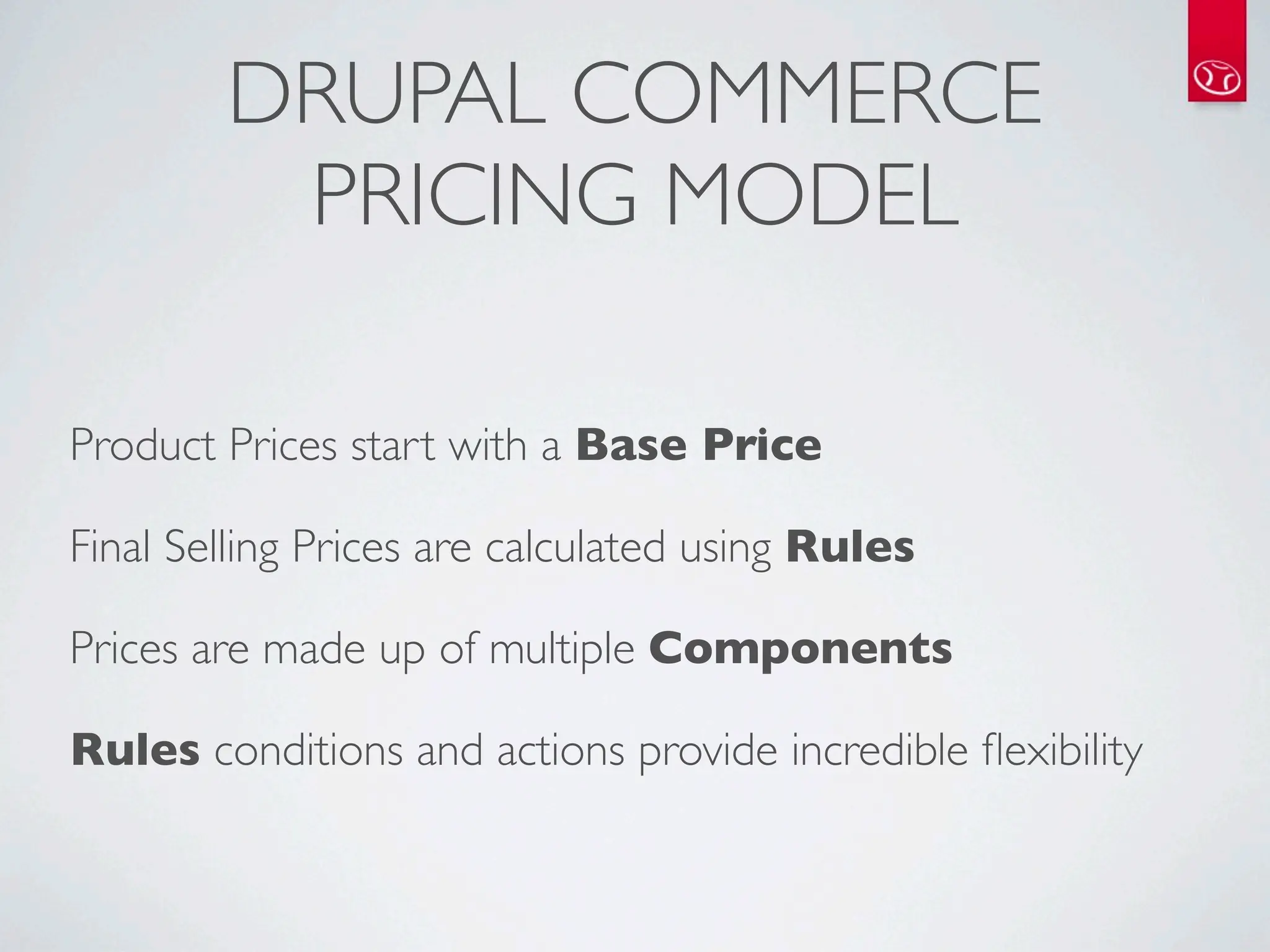 DRUPAL COMMERCE PRICING MODEL

Product Prices start with a Base Price

Final Selling Prices are calculated using Rules

Prices are made up of multiple Components

Rules conditions and actions provide incredible flexibility